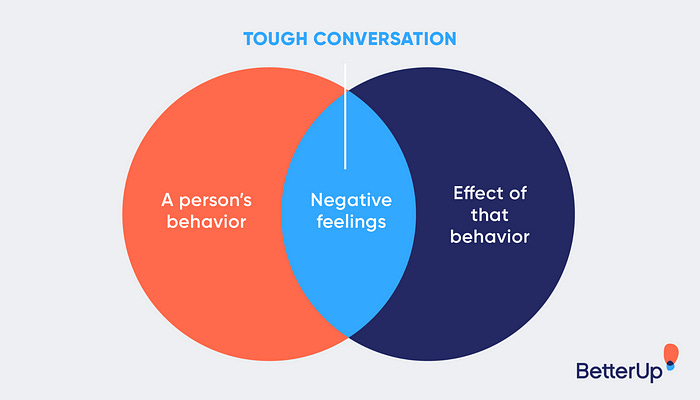 TOUGH CONVERSATION

A person's behavior

Negative feelings

Effect of that behavior

BetterUp